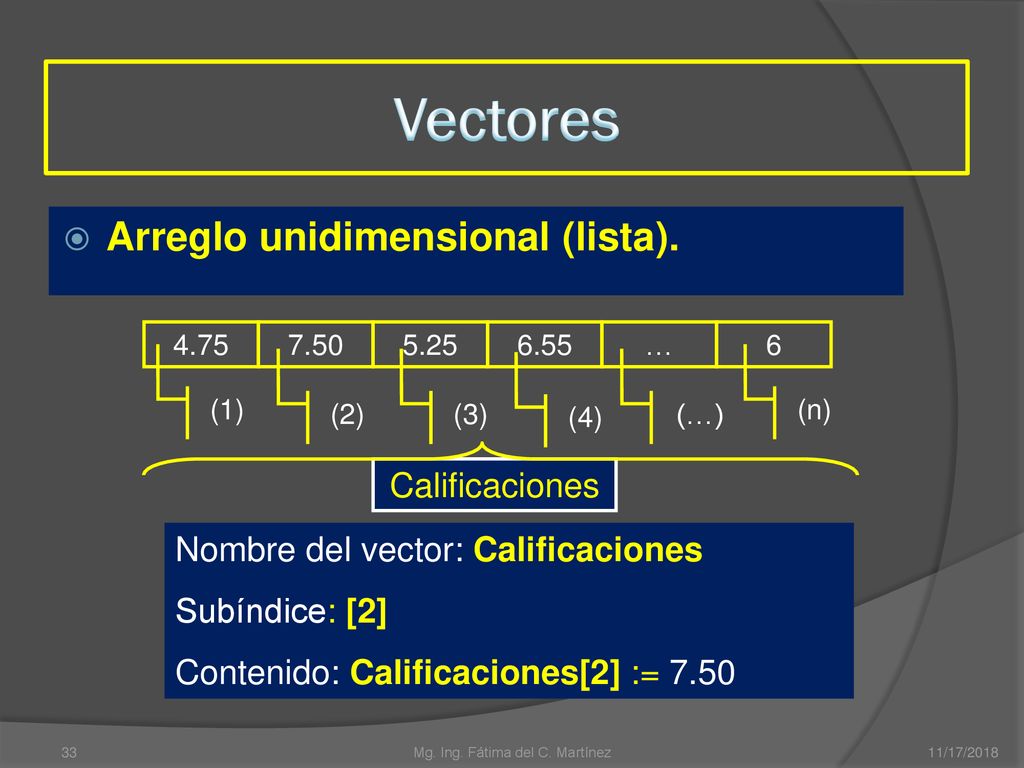 Vectores

Arreglo unidimensional (lista).

| 4.75 | 7.50 | 5.25 | 6.55 | … | 6 |
|---|---|---|---|---|---|

(1) (2) (3) (4) (…) (n)

Calificaciones

Nombre del vector: Calificaciones

Subíndice: [2]

Contenido: Calificaciones[2] := 7.50

33 Mg. Ing. Fátima del C. Martínez 11/17/2018